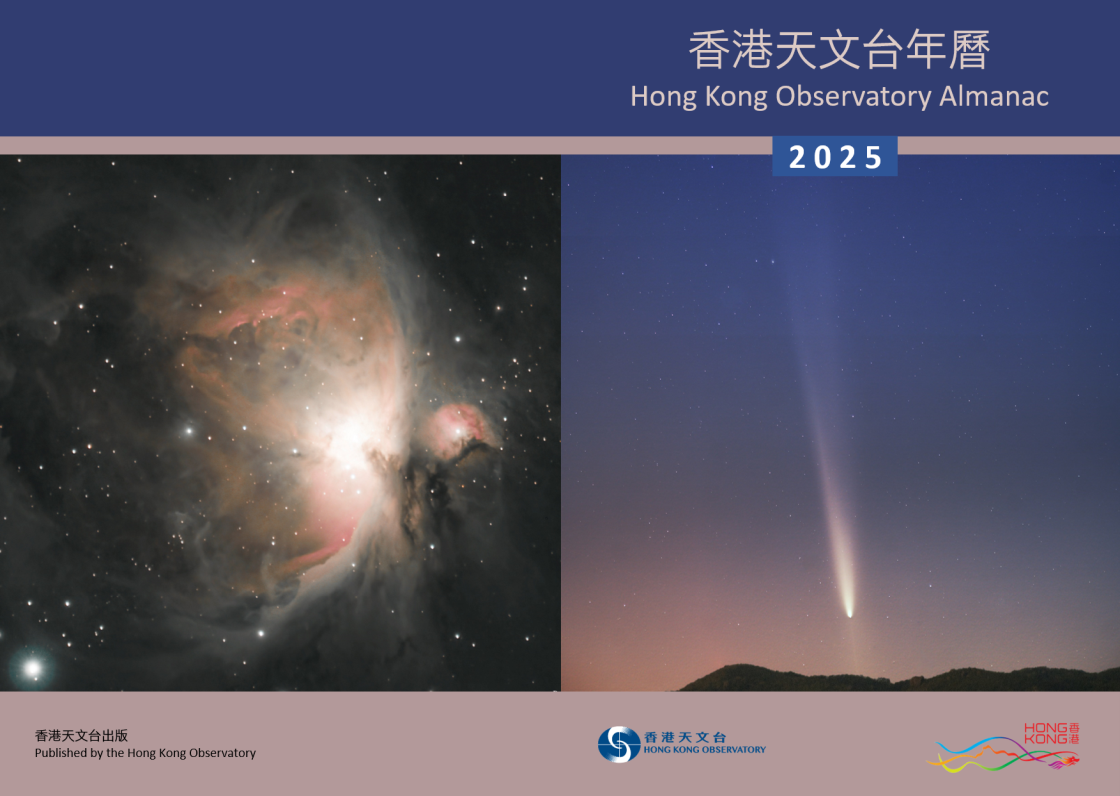 香港天文台年曆
Hong Kong Observatory Almanac

2025

香港天文台出版
Published by the Hong Kong Observatory

香港天文台
HONG KONG OBSERVATORY

HONG KONG 香港